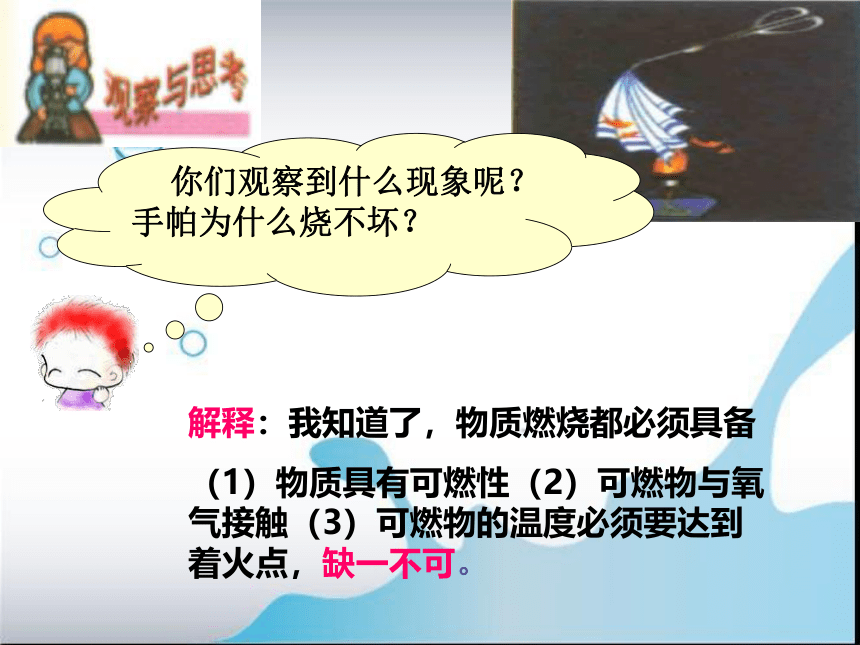 观察与思考

你们观察到什么现象呢？
手帕为什么烧不坏？

解释：我知道了，物质燃烧都必须具备

（1）物质具有可燃性（2）可燃物与氧气接触（3）可燃物的温度必须要达到着火点，缺一不可。